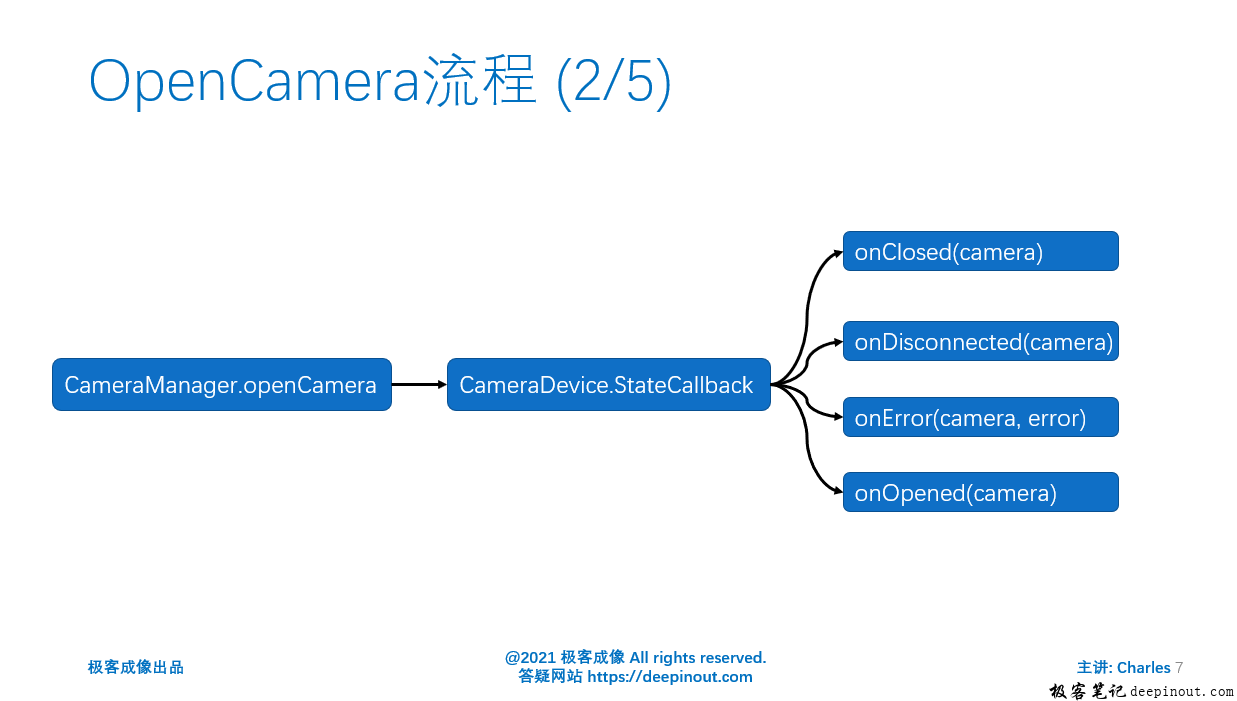 OpenCamera流程 (2/5)

CameraManager.openCamera

CameraDevice.StateCallback

onClosed(camera)

onDisconnected(camera)

onError(camera, error)

onOpened(camera)

极客成像出品

@2021 极客成像 All rights reserved.
答疑网站 https://deepinout.com

主讲: Charles 7

极客笔记 deepinout.com